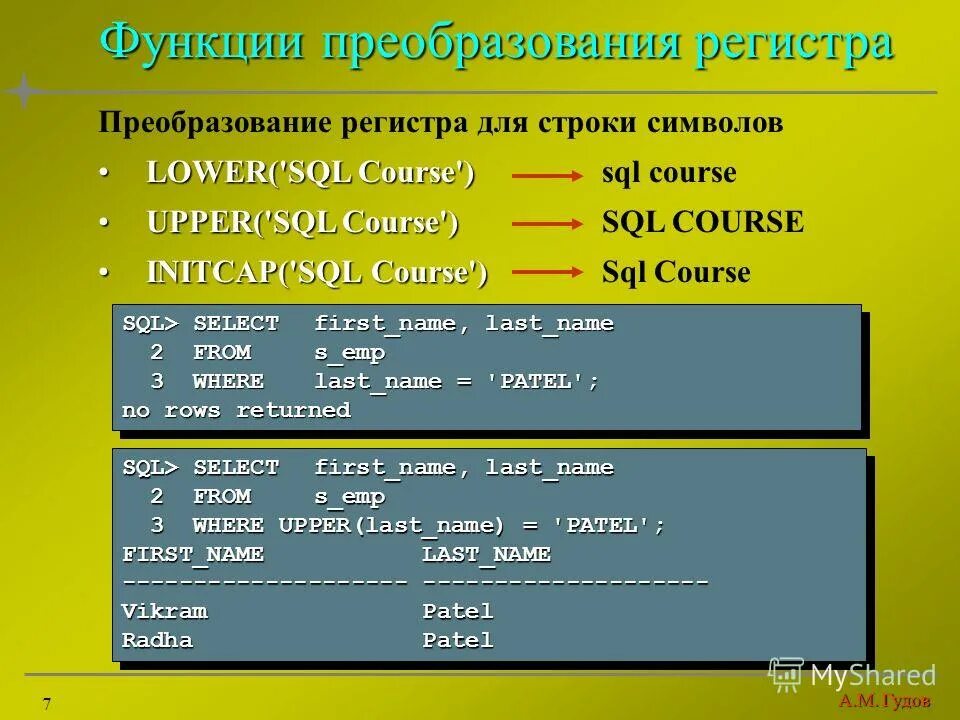 Функции преобразования регистра

Преобразование регистра для строки символов

• LOWER('SQL Course') sql course
• UPPER('SQL Course') SQL COURSE
• INITCAP('SQL Course') Sql Course

SQL> SELECT first_name, last_name
2 FROM s_emp
3 WHERE last_name = 'PATEL';
no rows returned

SQL> SELECT first_name, last_name
2 FROM s_emp
3 WHERE UPPER(last_name) = 'PATEL';
FIRST_NAME LAST_NAME
-------------------- --------------------
Vikram Patel
Radha Patel

MyShared

7

А.М. Гудов